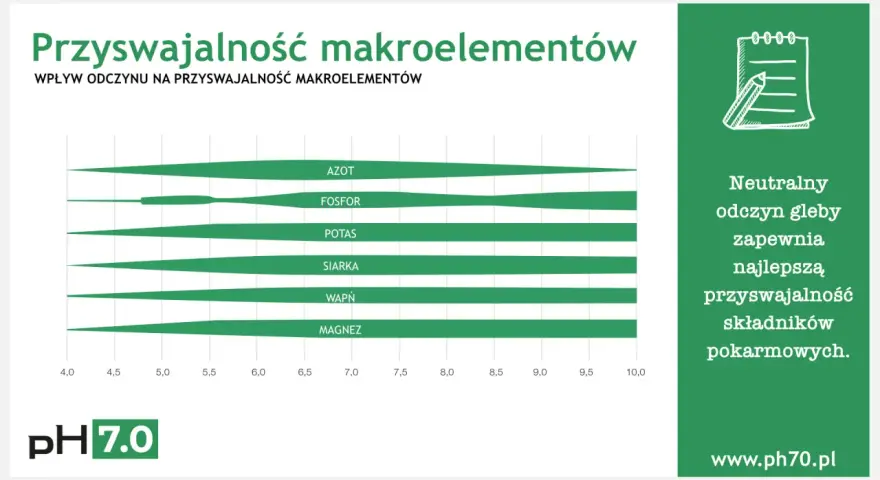 Przyswajalność makroelementów

WPŁYW ODCZYNU NA PRZYSWAJALNOŚĆ MAKROELEMENTÓW

AZOT
FOSFOR
POTAS
SIARKA
WAPŃ
MAGNEZ

4,0 4,5 5,0 5,5 6,0 6,5 7,0 7,5 8,0 8,5 9,0 9,5 10,0

pH 7.0

Neutralny odczyn gleby zapewnia najlepszą przyswajalność składników pokarmowych.

www.ph70.pl